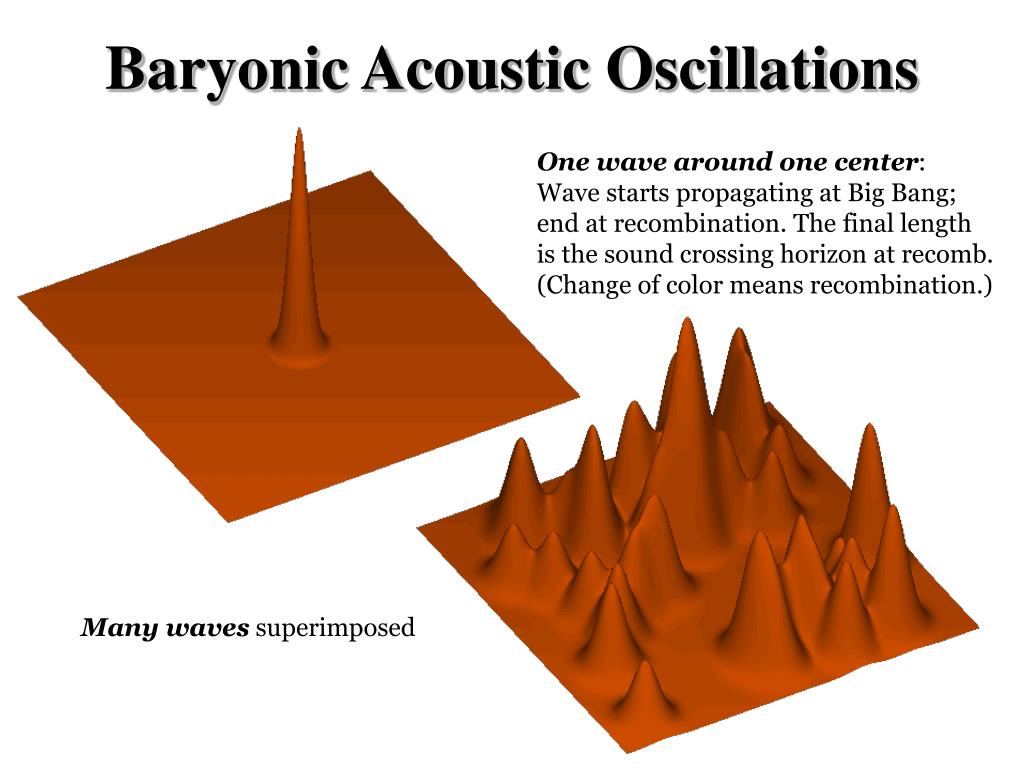 Baryonic Acoustic Oscillations

One wave around one center:
Wave starts propagating at Big Bang; end at recombination. The final length is the sound crossing horizon at recomb. (Change of color means recombination.)

Many waves superimposed